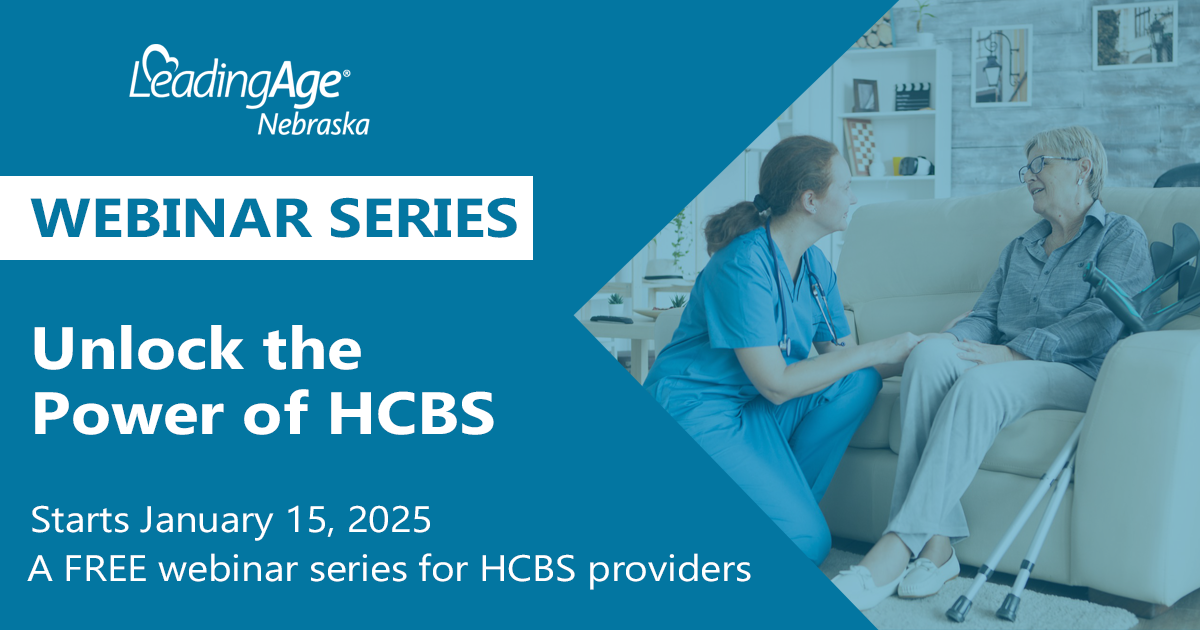 LeadingAge®
Nebraska

WEBINAR SERIES

Unlock the Power of HCBS

Starts January 15, 2025
A FREE webinar series for HCBS providers